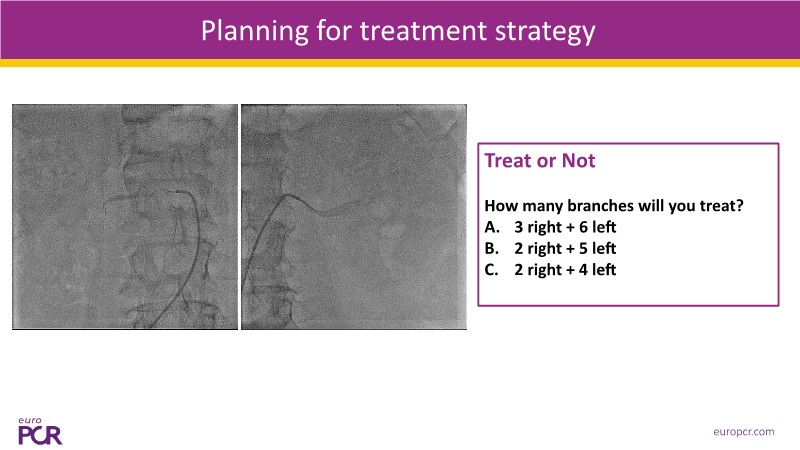 Planning for treatment strategy

Treat or Not

How many branches will you treat?
A. 3 right + 6 left
B. 2 right + 5 left
C. 2 right + 4 left

euro
PCR

europcr.com